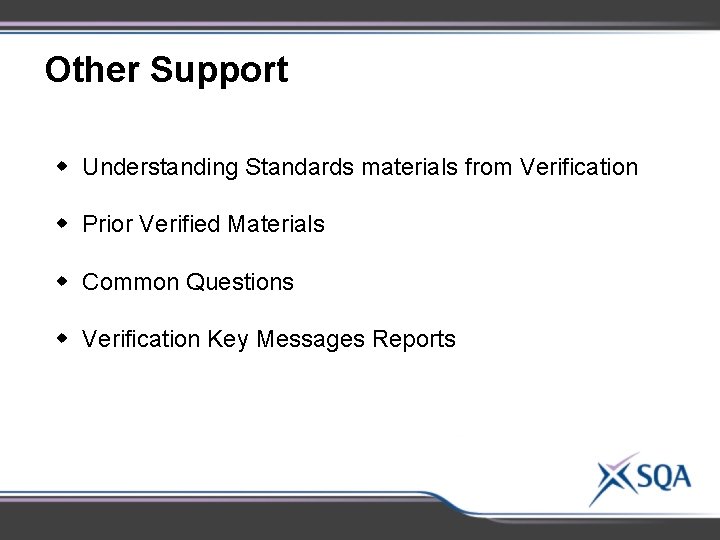 Other Support

- Understanding Standards materials from Verification
- Prior Verified Materials
- Common Questions
- Verification Key Messages Reports

SQA